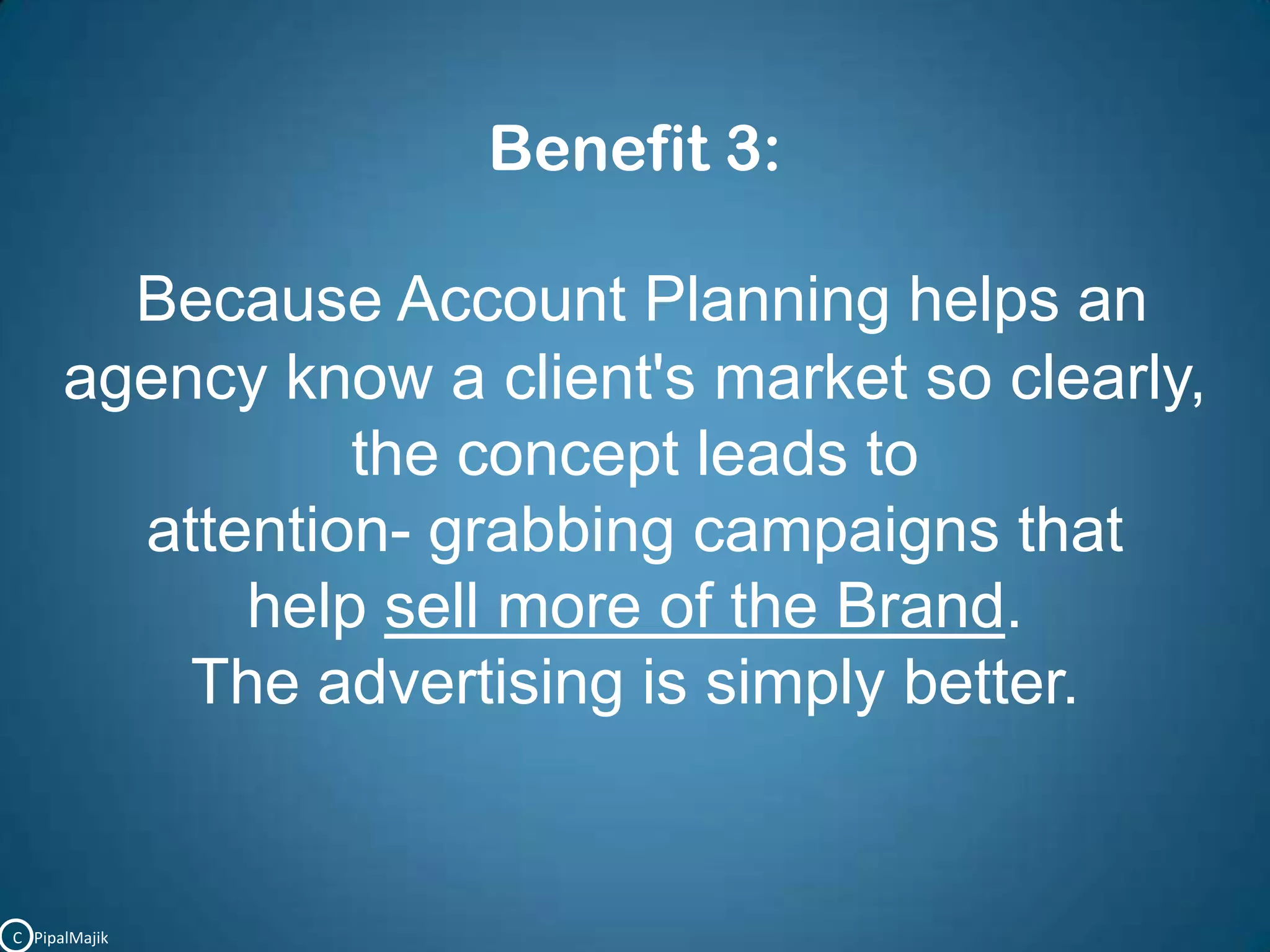 Benefit 3:

Because Account Planning helps an agency know a client's market so clearly, the concept leads to attention- grabbing campaigns that help sell more of the Brand. The advertising is simply better.

C PipalMajik